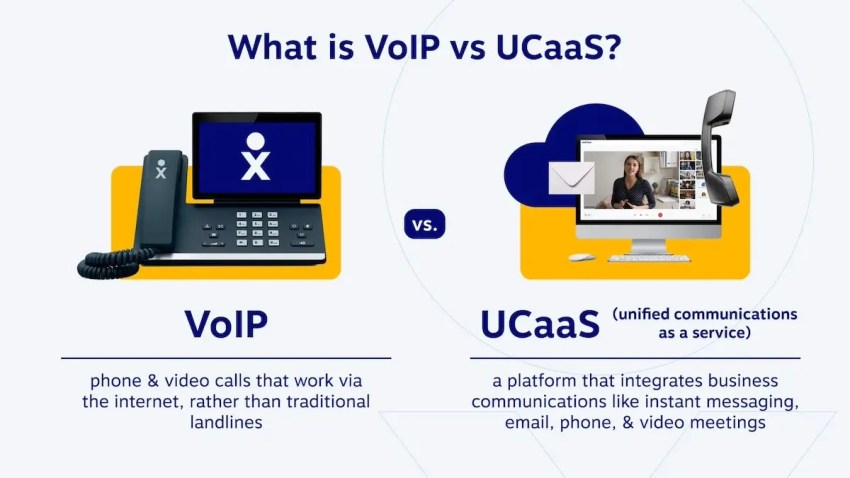 What is VoIP vs UCaaS?

vs.

VoIP

phone & video calls that work via the internet, rather than traditional landlines

UCaaS (unified communications as a service)

a platform that integrates business communications like instant messaging, email, phone, & video meetings